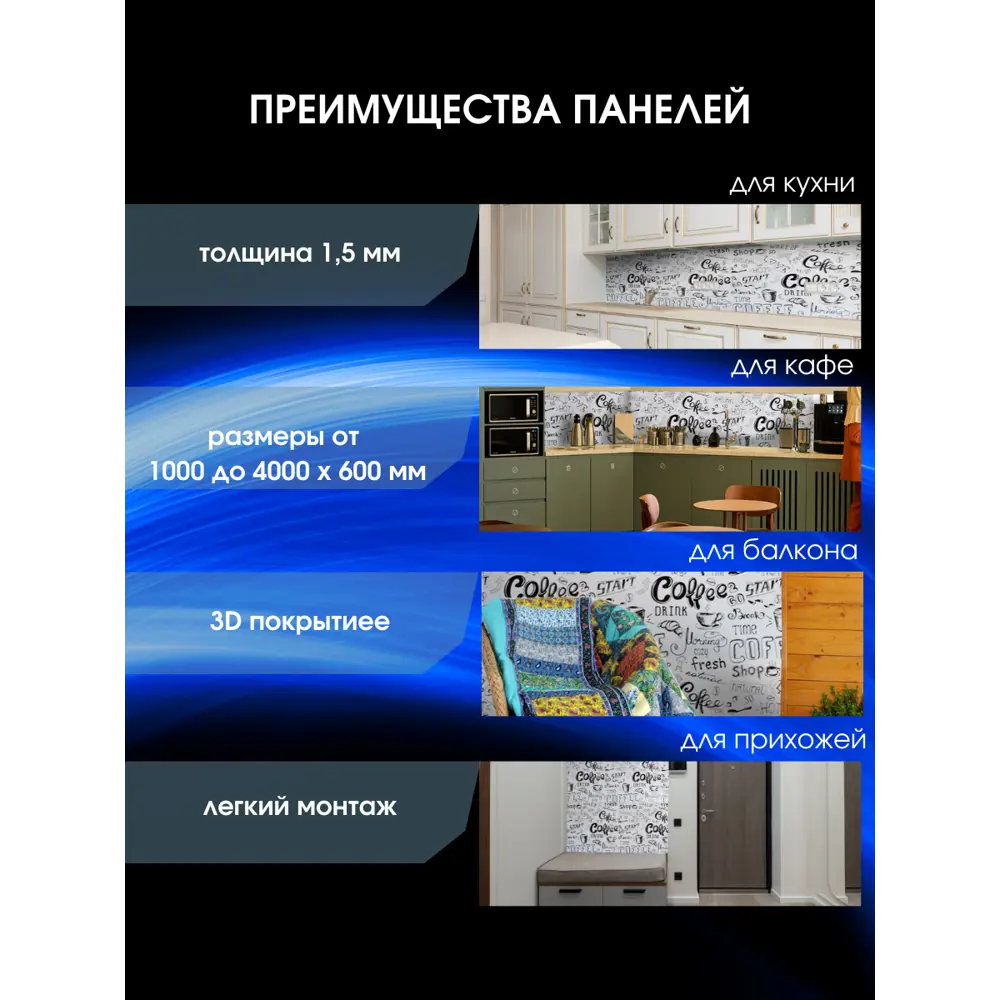 ПРЕИМУЩЕСТВА ПАНЕЛЕЙ

для кухни

толщина 1,5 мм

для кафе

размеры от 1000 до 4000 х 600 мм

для балкона

3D покрытиее

для прихожей

легкий монтаж